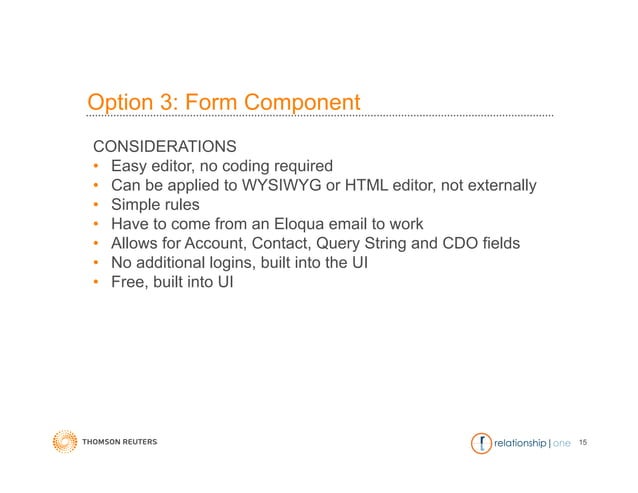 Option 3: Form Component

CONSIDERATIONS
• Easy editor, no coding required
• Can be applied to WYSIWYG or HTML editor, not externally
• Simple rules
• Have to come from an Eloqua email to work
• Allows for Account, Contact, Query String and CDO fields
• No additional logins, built into the UI
• Free, built into UI

THOMSON REUTERS

relationship | one 15